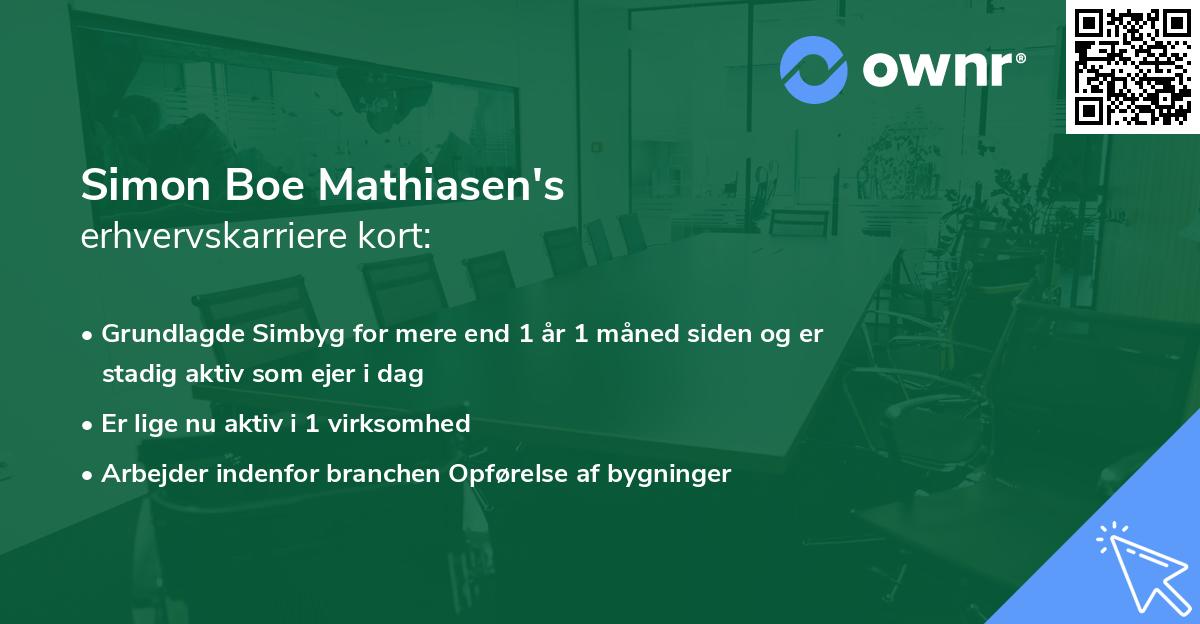 ownr®

Simon Boe Mathiasen's
erhvervskarriere kort:

• Grundlagde Simbyg for mere end 1 år 1 måned siden og er stadig aktiv som ejer i dag
• Er lige nu aktiv i 1 virksomhed
• Arbejder indenfor branchen Opførelse af bygninger